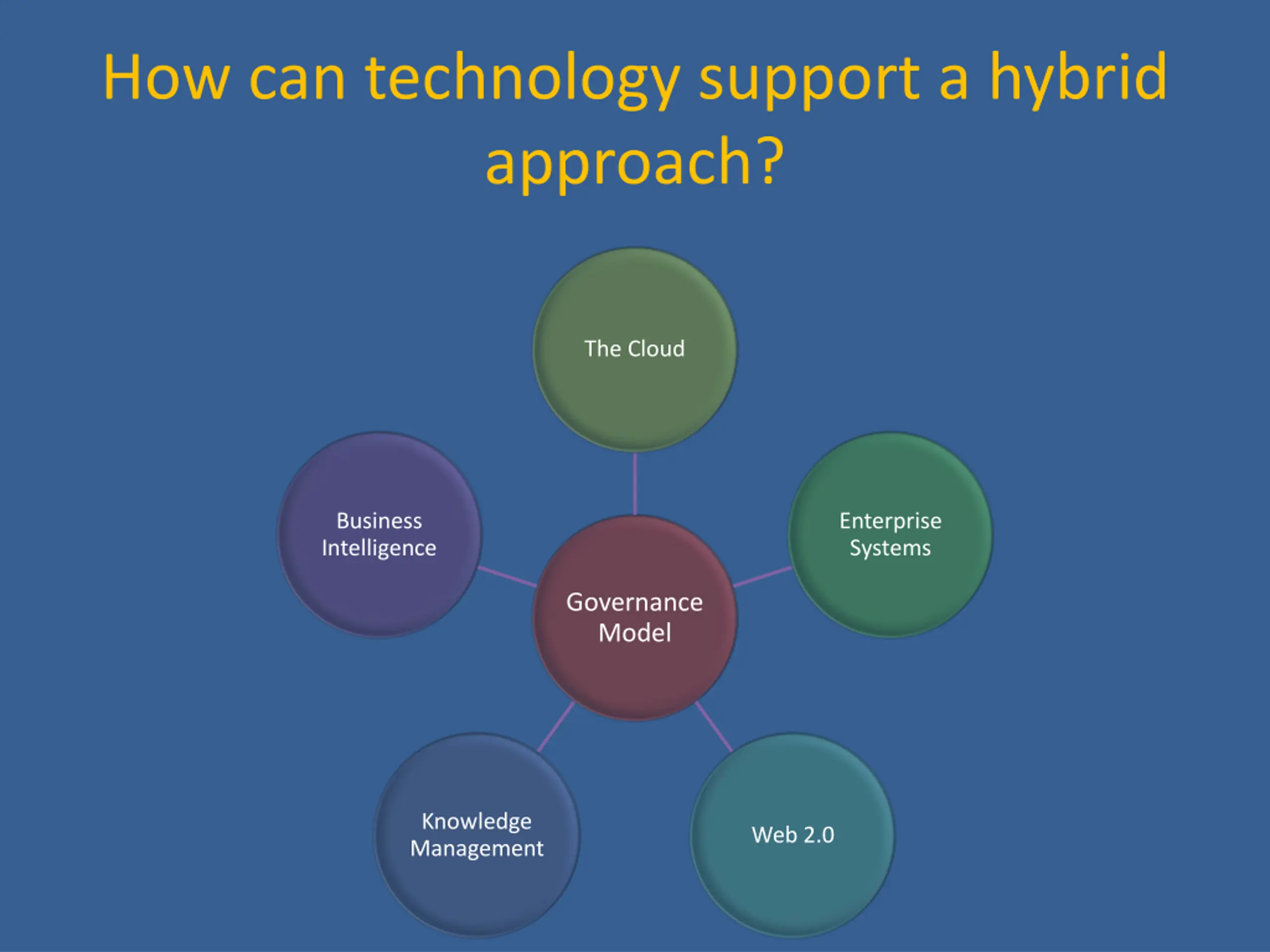 How can technology support a hybrid approach?

The Cloud

Business Intelligence

Enterprise Systems

Governance Model

Knowledge Management

Web 2.0